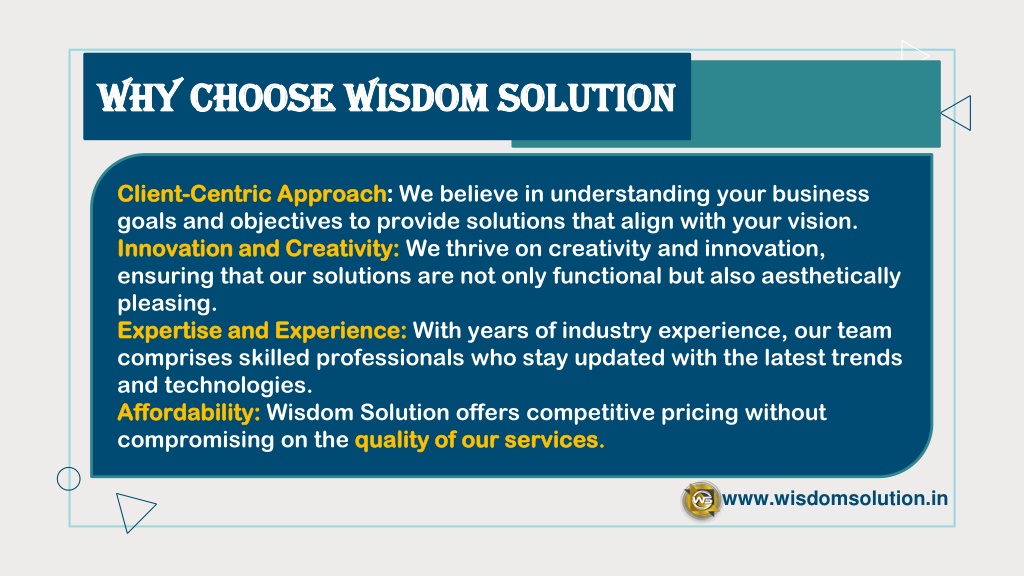 WHY CHOOSE WISDOM SOLUTION

Client-Centric Approach: We believe in understanding your business goals and objectives to provide solutions that align with your vision.
Innovation and Creativity: We thrive on creativity and innovation, ensuring that our solutions are not only functional but also aesthetically pleasing.
Expertise and Experience: With years of industry experience, our team comprises skilled professionals who stay updated with the latest trends and technologies.
Affordability: Wisdom Solution offers competitive pricing without compromising on the quality of our services.

WS

www.wisdomsolution.in